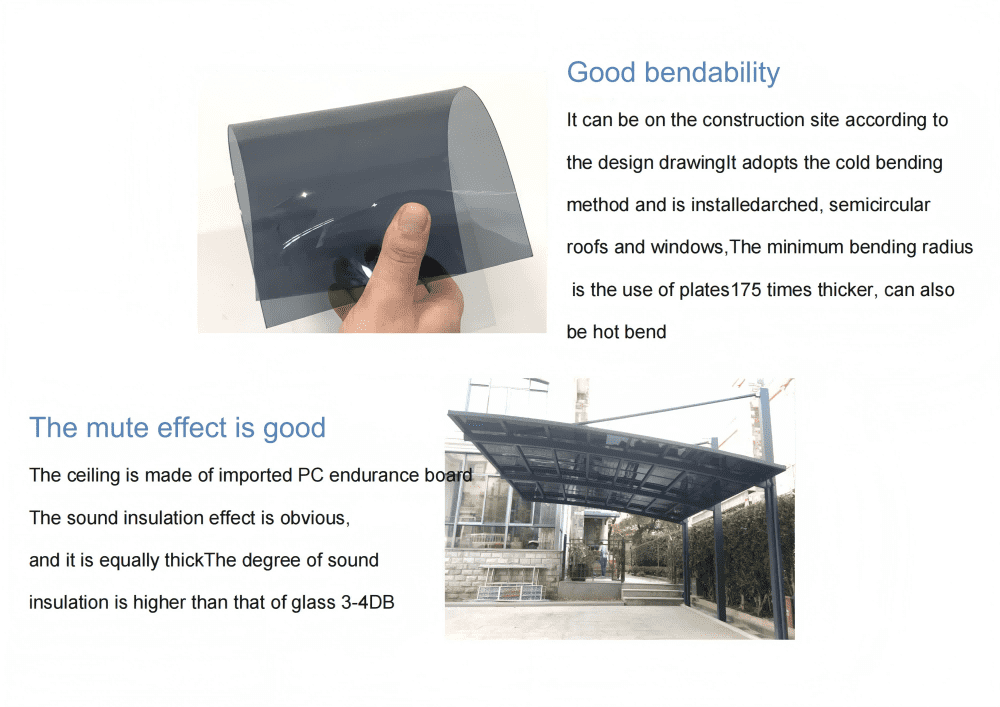 Good bendability

It can be on the construction site according to the design drawingIt adopts the cold bending method and is installedarched, semicircular roofs and windows,The minimum bending radius is the use of plates175 times thicker, can also be hot bend

The mute effect is good

The ceiling is made of imported PC endurance board

The sound insulation effect is obvious,

and it is equally thickThe degree of sound insulation is higher than that of glass 3-4DB